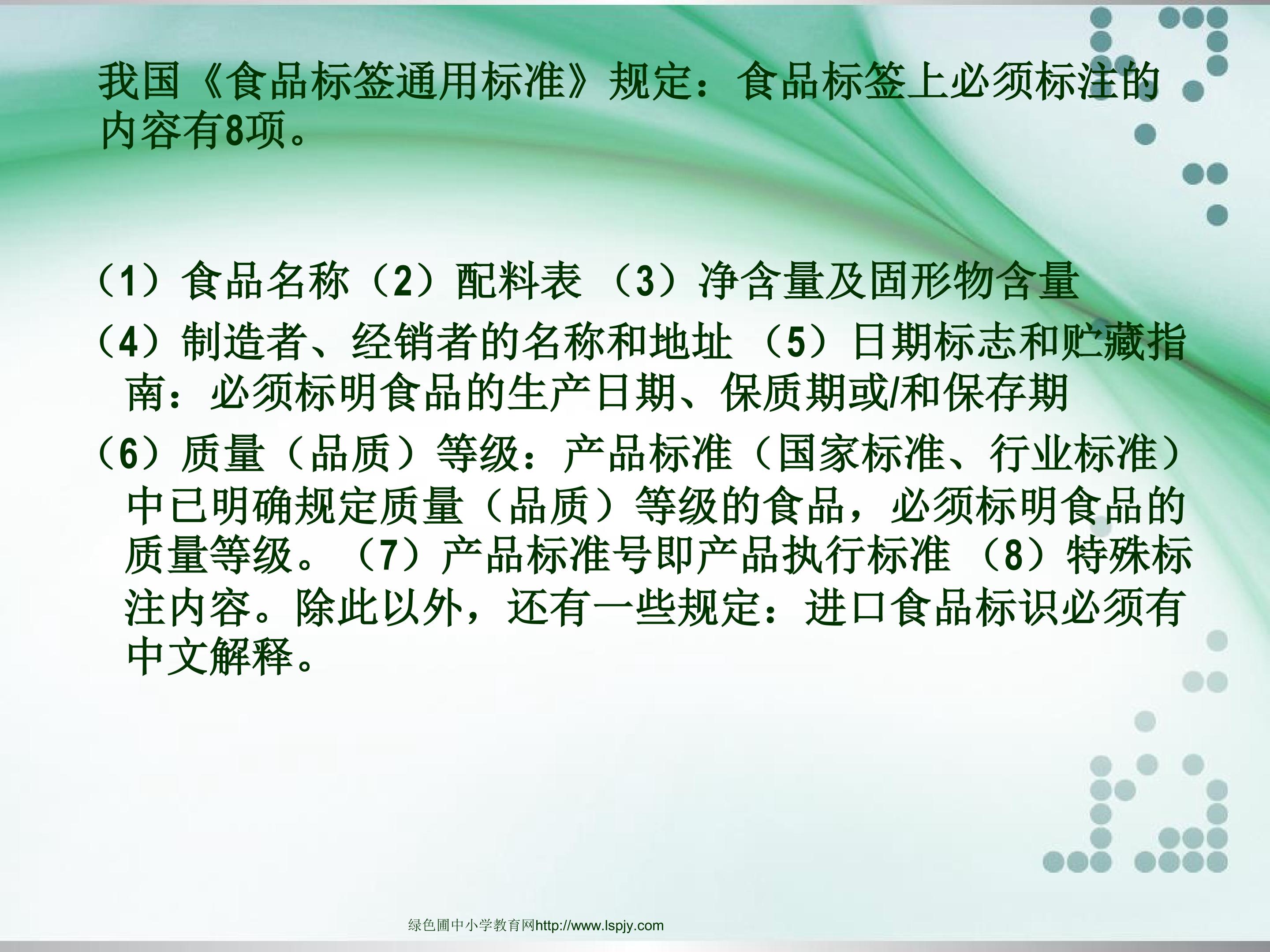 我国《食品标签通用标准》规定：食品标签上必须标注的内容有8项。

（1）食品名称（2）配料表 （3）净含量及固形物含量

（4）制造者、经销者的名称和地址 （5）日期标志和贮藏指南：必须标明食品的生产日期、保质期或/和保存期

（6）质量（品质）等级：产品标准（国家标准、行业标准）中已明确规定质量（品质）等级的食品，必须标明食品的质量等级。（7）产品标准号即产品执行标准 （8）特殊标注内容。除此以外，还有一些规定：进口食品标识必须有中文解释。

绿色圃中小学教育网http://www.lspjy.com